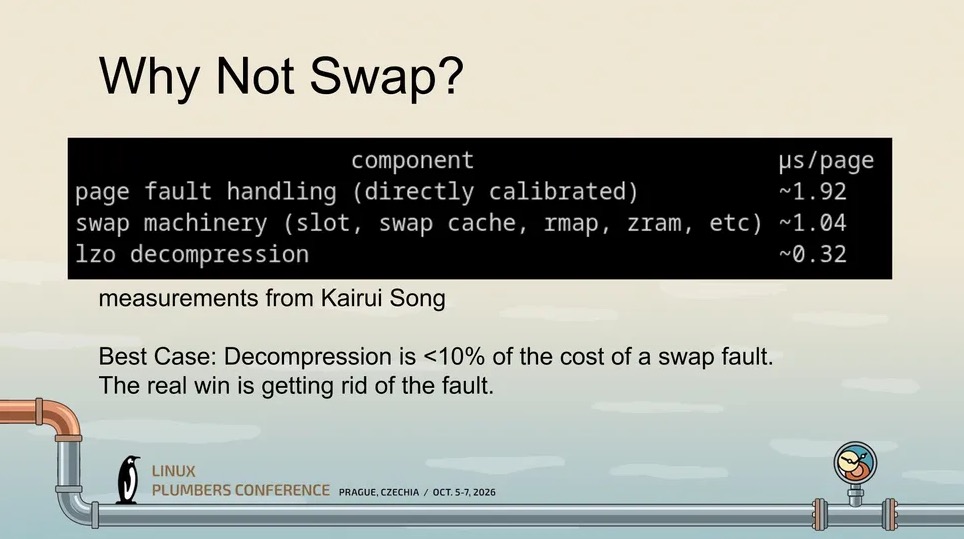 Why Not Swap?

| component | μs/page |
|---|---|
| page fault handling (directly calibrated) | ~1.92 |
| swap machinery (slot, swap cache, rmap, zram, etc) | ~1.04 |
| lzo decompression | ~0.32 |

measurements from Kairui Song

Best Case: Decompression is <10% of the cost of a swap fault.
The real win is getting rid of the fault.

LINUX
PLUMBERS CONFERENCE PRAGUE, CZECHIA / OCT. 5-7, 2026